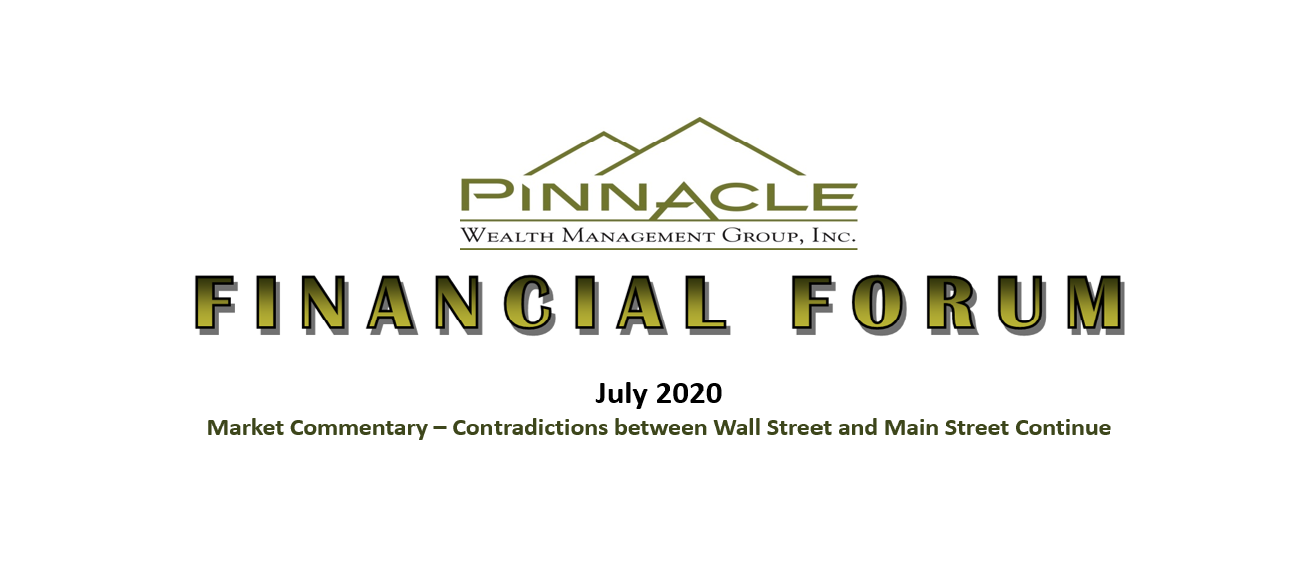 PINNACLE
WEALTH MANAGEMENT GROUP, INC.

FINANCIAL FORUM

July 2020

Market Commentary – Contradictions between Wall Street and Main Street Continue